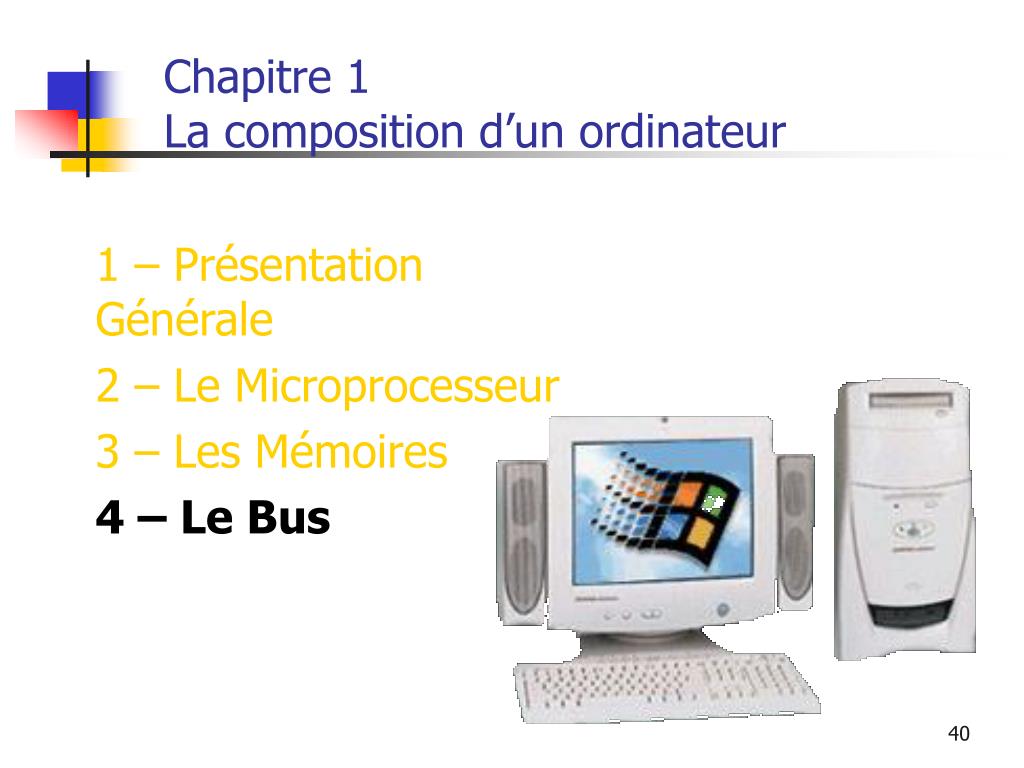 Chapitre 1
La composition d’un ordinateur

1 – Présentation Générale

2 – Le Microprocesseur

3 – Les Mémoires

4 – Le Bus

40